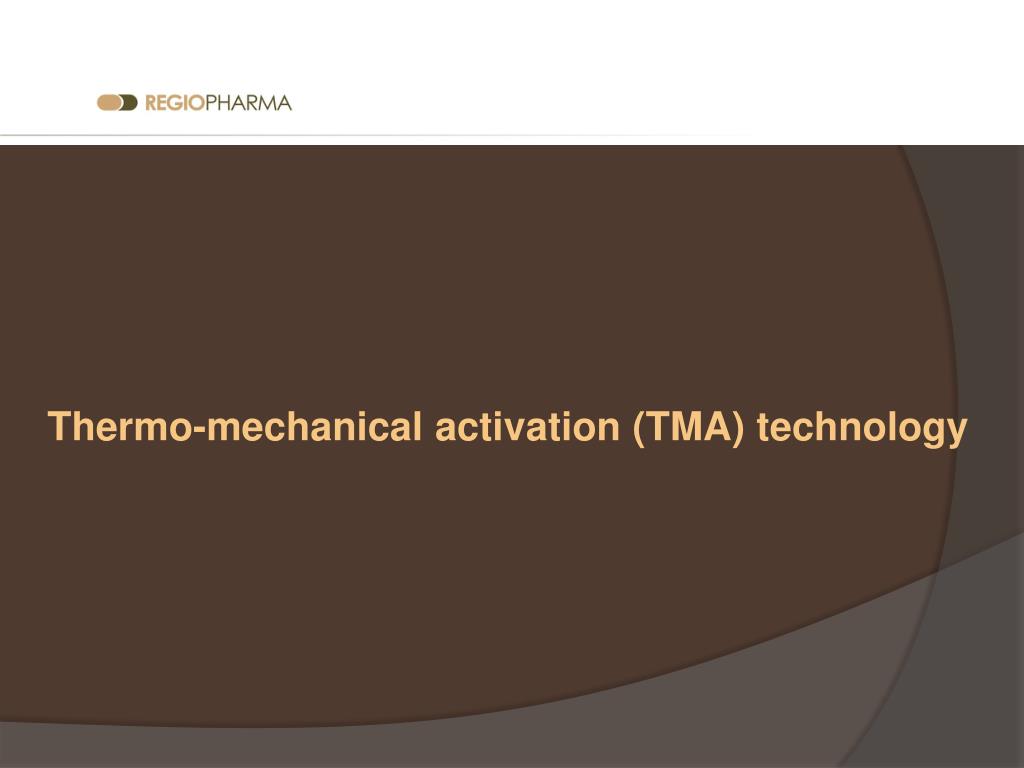 REGIOPHARMA

Thermo-mechanical activation (TMA) technology